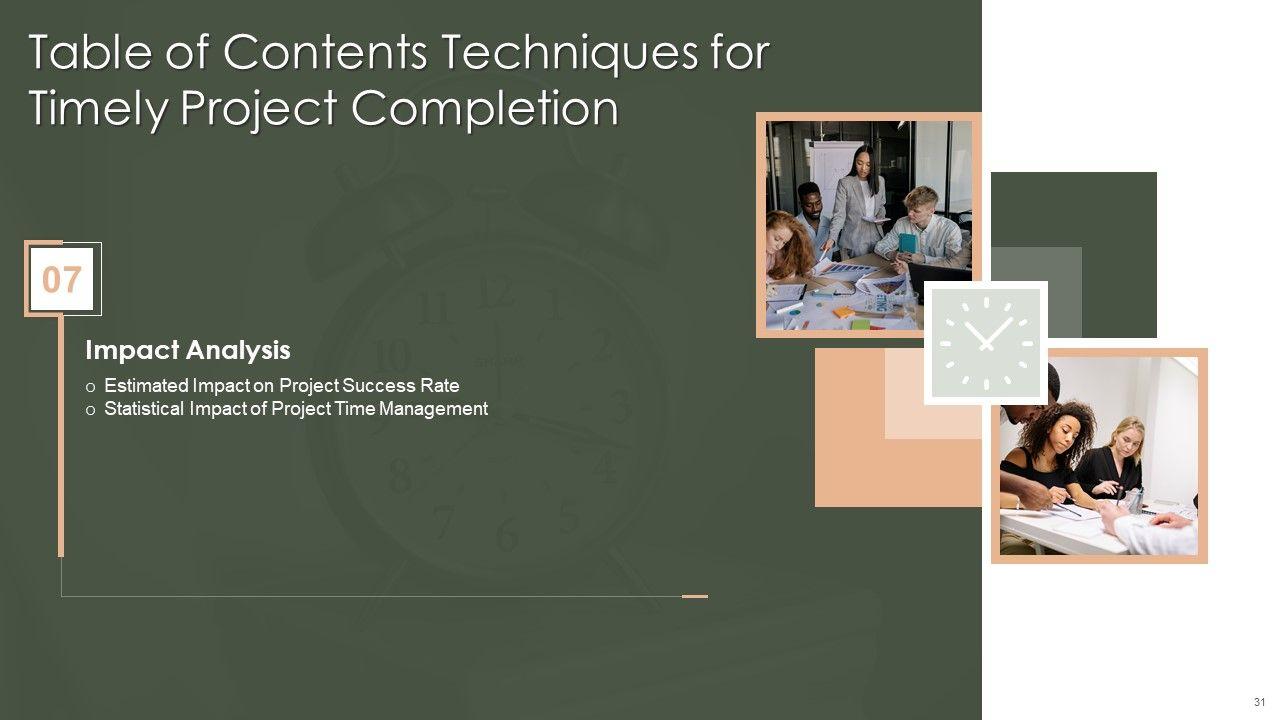 Table of Contents Techniques for Timely Project Completion

07

Impact Analysis

o Estimated Impact on Project Success Rate
o Statistical Impact of Project Time Management

31